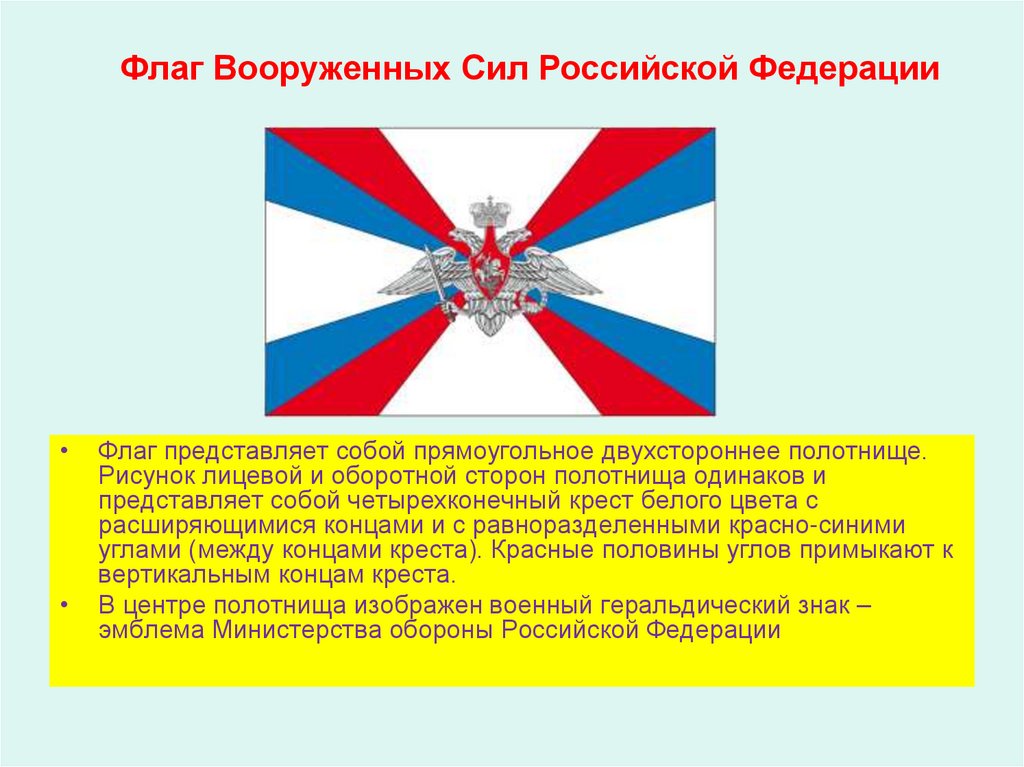 Флаг Вооруженных Сил Российской Федерации

• Флаг представляет собой прямоугольное двухстороннее полотнище. Рисунок лицевой и оборотной сторон полотнища одинаков и представляет собой четырехконечный крест белого цвета с расширяющимися концами и с равноразделенными красно-синими углами (между концами креста). Красные половины углов примыкают к вертикальным концам креста.

• В центре полотнища изображен военный геральдический знак – эмблема Министерства обороны Российской Федерации